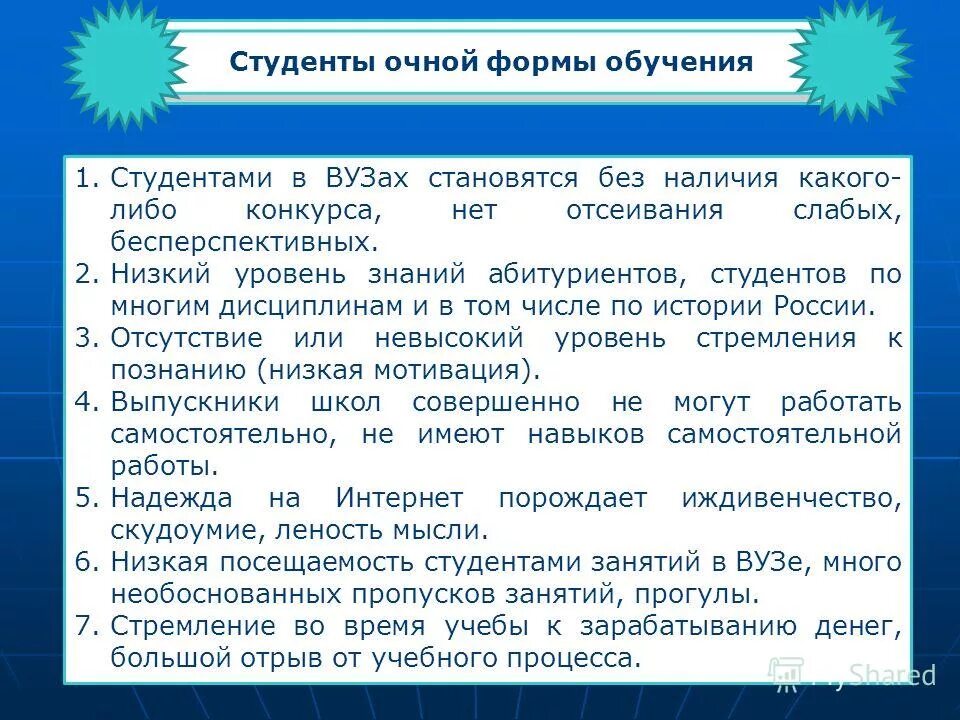 Студенты очной формы обучения

1. Студентами в ВУЗах становятся без наличия какого-либо конкурса, нет отсеивания слабых, бесперспективных.
2. Низкий уровень знаний абитуриентов, студентов по многим дисциплинам и в том числе по истории России.
3. Отсутствие или невысокий уровень стремления к познанию (низкая мотивация).
4. Выпускники школ совершенно не могут работать самостоятельно, не имеют навыков самостоятельной работы.
5. Надежда на Интернет порождает иждивенчество, скудоумие, леность мысли.
6. Низкая посещаемость студентами занятий в ВУЗе, много необоснованных пропусков занятий, прогулы.
7. Стремление во время учебы к зарабатыванию денег, большой отрыв от учебного процесса.

MyShared